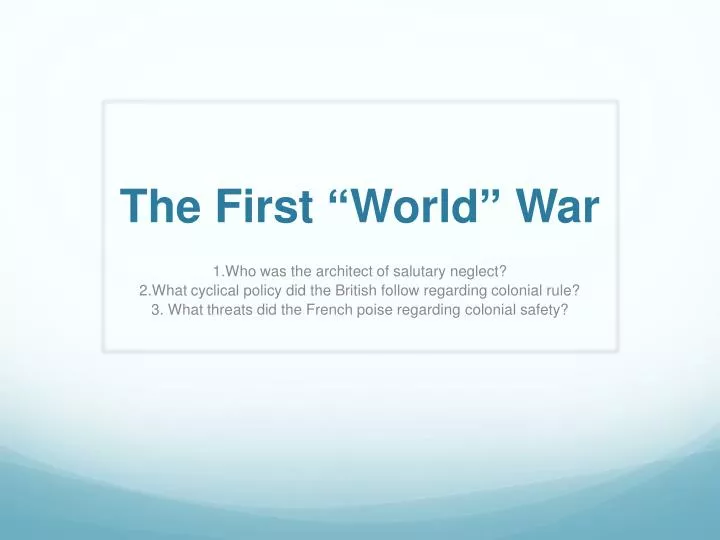 The First “World” War

1.Who was the architect of salutary neglect?
2.What cyclical policy did the British follow regarding colonial rule?
3. What threats did the French poise regarding colonial safety?